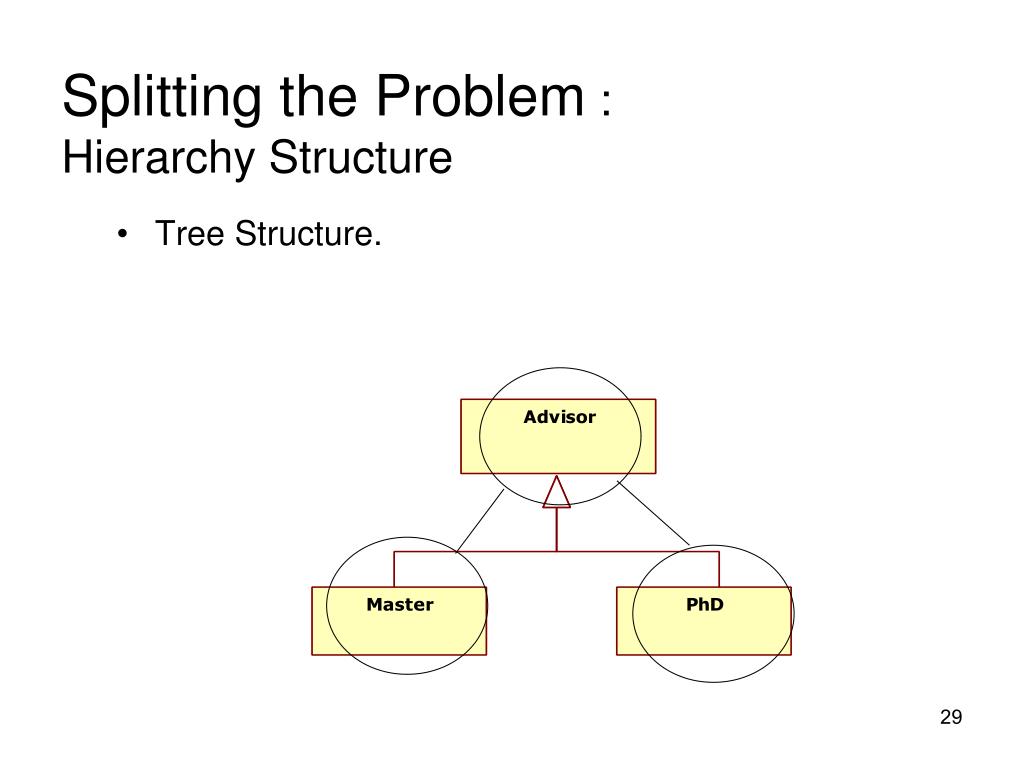 Splitting the Problem :
Hierarchy Structure

• Tree Structure.

Advisor

Master

PhD

29